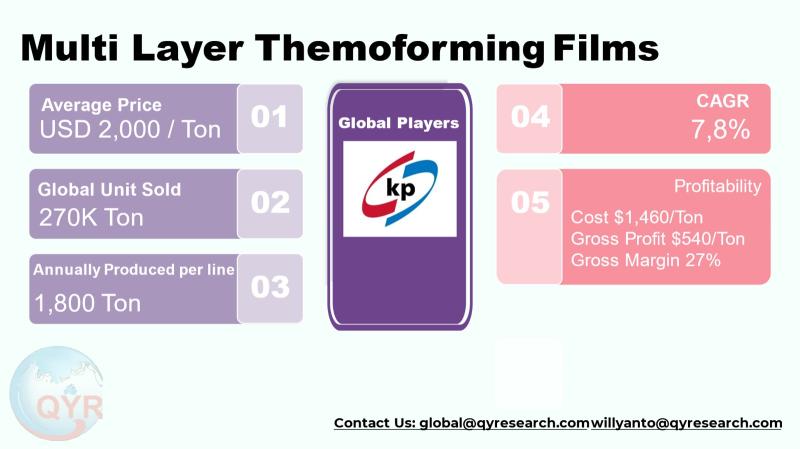 Multi Layer Themoforming Films

Average Price
USD 2,000 / Ton
01

Global Unit Sold
270K Ton
02

Annually Produced per line
1,800 Ton
03

Global Players
kp

04
CAGR
7,8%

05
Profitability
Cost $1,460/Ton
Gross Profit $540/Ton
Gross Margin 27%

QYR

Contact Us: global@qyresearch.com willyanto@qyresearch.com